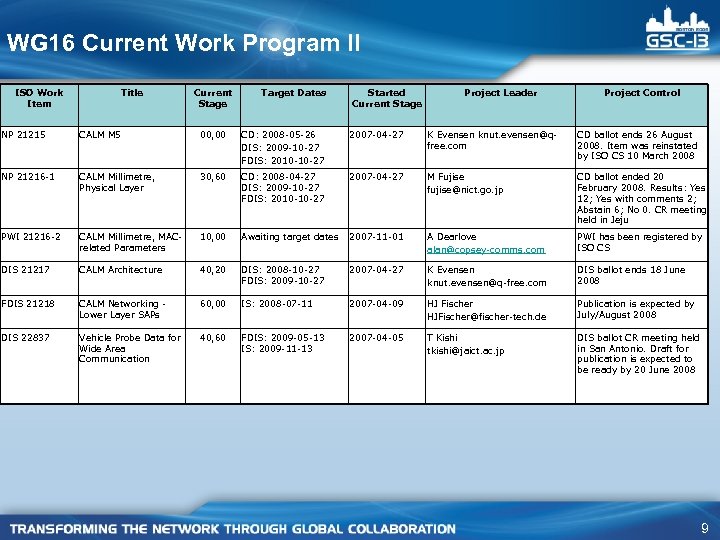 WG16 Current Work Program II

BOSTON 2008
GSC-13

| ISO Work Item | Title | Current Stage | Target Dates | Started Current Stage | Project Leader | Project Control |
|---|---|---|---|---|---|---|
| NP 21215 | CALM M5 | 00,00 | CD: 2008-05-26 DIS: 2009-10-27 FDIS: 2010-10-27 | 2007-04-27 | K Evensen knut.evensen@q-free.com | CD ballot ends 26 August 2008. Item was reinstated by ISO CS 10 March 2008 |
| NP 21216-1 | CALM Millimetre, Physical Layer | 30,60 | CD: 2008-04-27 DIS: 2009-10-27 FDIS: 2010-10-27 | 2007-04-27 | M Fujise fujise@nict.go.jp | CD ballot ended 20 February 2008. Results: Yes 12; Yes with comments 2; Abstain 6; No 0. CR meeting held in Jeju |
| PWI 21216-2 | CALM Millimetre, MAC-related Parameters | 10,00 | Awaiting target dates | 2007-11-01 | A Dearlove alan@copsey-comms.com | PWI has been registered by ISO CS |
| DIS 21217 | CALM Architecture | 40,20 | DIS: 2008-10-27 FDIS: 2009-10-27 | 2007-04-27 | K Evensen knut.evensen@q-free.com | DIS ballot ends 18 June 2008 |
| FDIS 21218 | CALM Networking - Lower Layer SAPs | 60,00 | IS: 2008-07-11 | 2007-04-09 | HJ Fischer HJFischer@fischer-tech.de | Publication is expected by July/August 2008 |
| DIS 22837 | Vehicle Probe Data for Wide Area Communication | 40,60 | FDIS: 2009-05-13 IS: 2009-11-13 | 2007-04-05 | T Kishi tkishi@jaict.ac.jp | DIS ballot CR meeting held in San Antonio. Draft for publication is expected to be ready by 20 June 2008 |

TRANSFORMING THE NETWORK THROUGH GLOBAL COLLABORATION
9